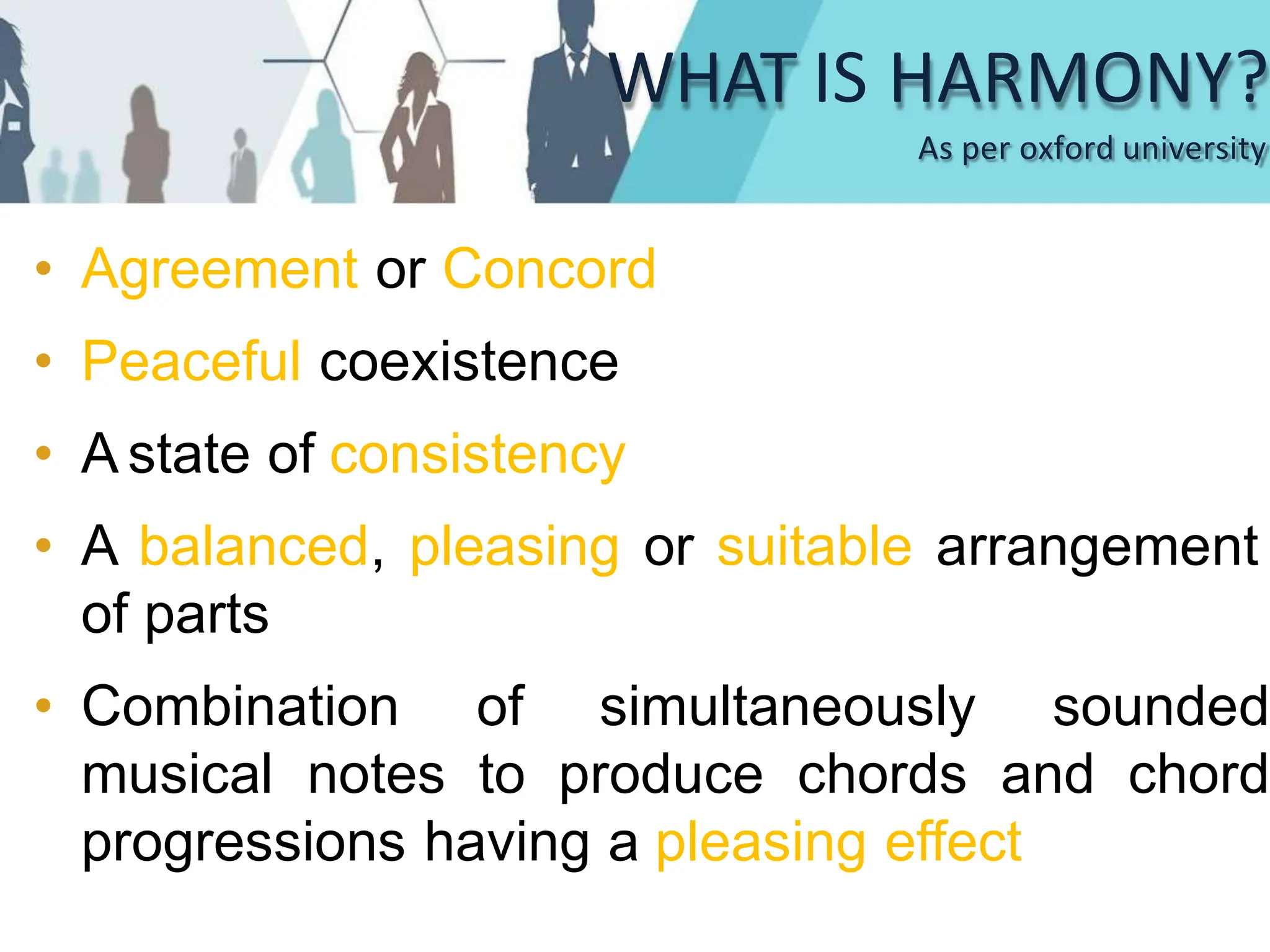 WHAT IS HARMONY?

As per oxford university

• Agreement or Concord
• Peaceful coexistence
• A state of consistency
• A balanced, pleasing or suitable arrangement of parts
• Combination of simultaneously sounded musical notes to produce chords and chord progressions having a pleasing effect